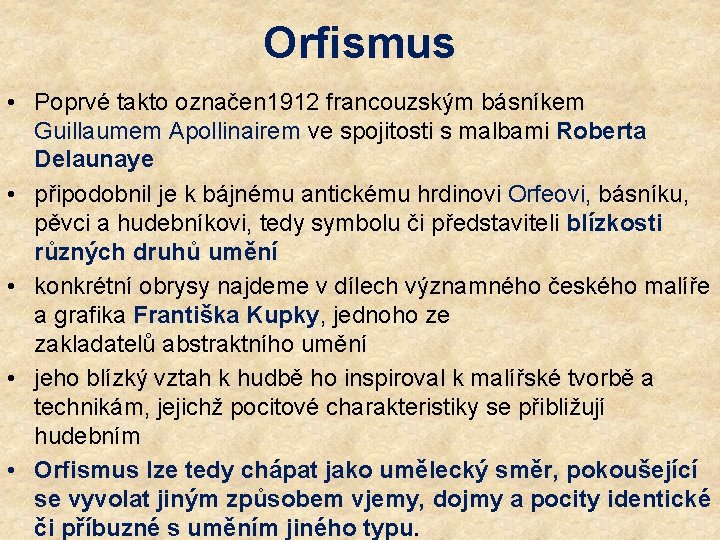 Orfismus

• Poprvé takto označen1912 francouzským básníkem Guillaumem Apollinairem ve spojitosti s malbami Roberta Delaunaye

• připodobnil je k bájnému antickému hrdinovi Orfeovi, básníku, pěvci a hudebníkovi, tedy symbolu či představiteli blízkosti různých druhů umění

• konkrétní obrysy najdeme v dílech významného českého malíře a grafika Františka Kupky, jednoho ze zakladatelů abstraktního umění

• jeho blízký vztah k hudbě ho inspiroval k malířské tvorbě a technikám, jejichž pocitové charakteristiky se přibližují hudebním

• Orfismus lze tedy chápat jako umělecký směr, pokoušející se vyvolat jiným způsobem vjemy, dojmy a pocity identické či příbuzné s uměním jiného typu.